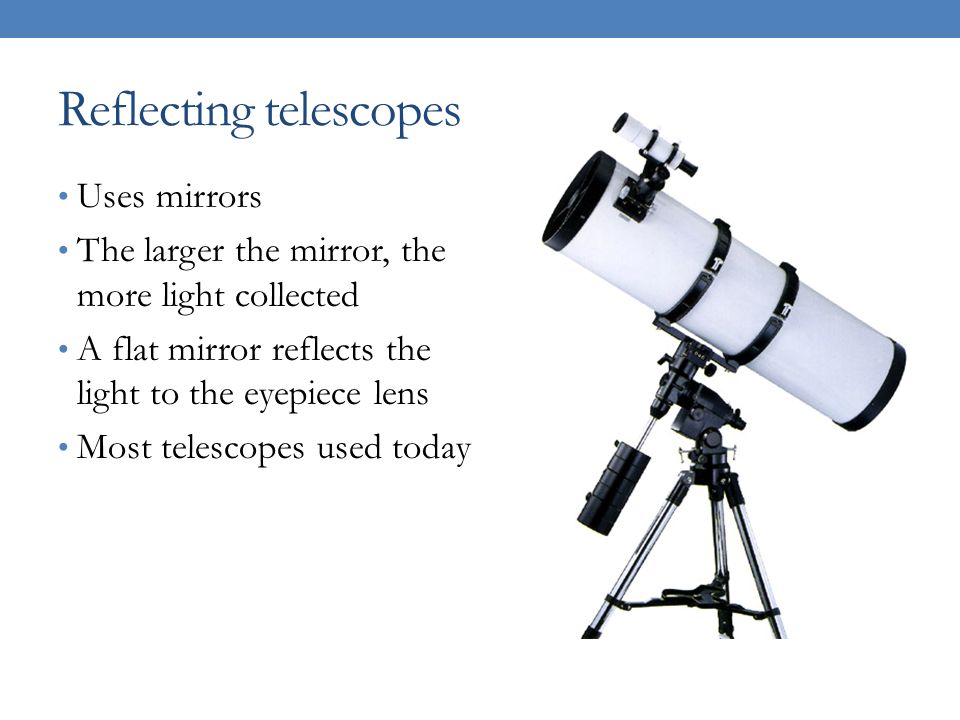 Reflecting telescopes

• Uses mirrors
• The larger the mirror, the more light collected
• A flat mirror reflects the light to the eyepiece lens
• Most telescopes used today